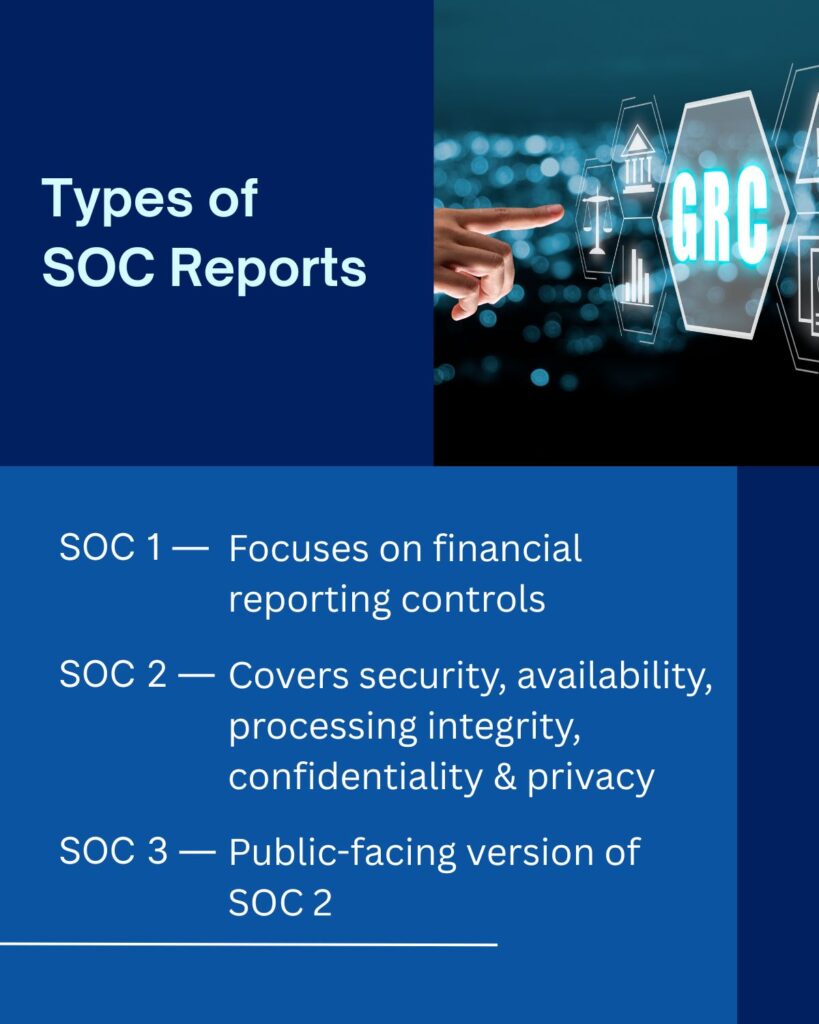 Types of SOC Reports

GRC

SOC 1 — Focuses on financial reporting controls

SOC 2 — Covers security, availability, processing integrity, confidentiality & privacy

SOC 3 — Public-facing version of SOC 2